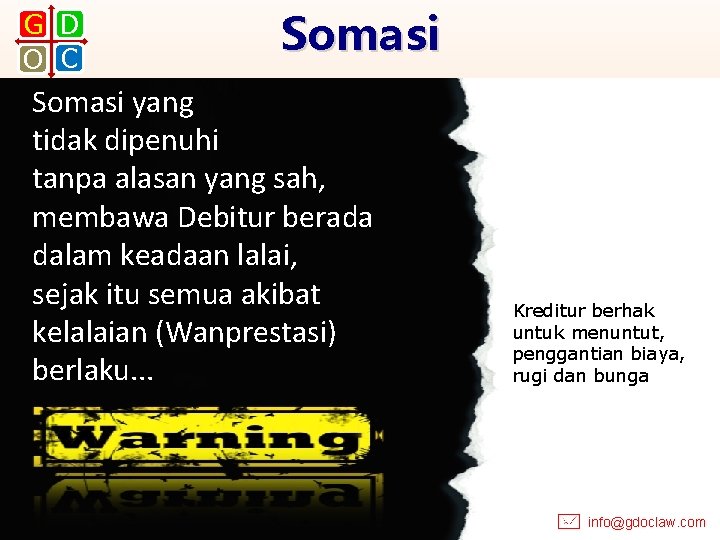 G D
O C

Somasi

Somasi yang tidak dipenuhi tanpa alasan yang sah, membawa Debitur berada dalam keadaan lalai, sejak itu semua akibat kelalaian (Wanprestasi) berlaku...

Warning

Kreditur berhak untuk menuntut, penggantian biaya, rugi dan bunga

info@gdoclaw.com